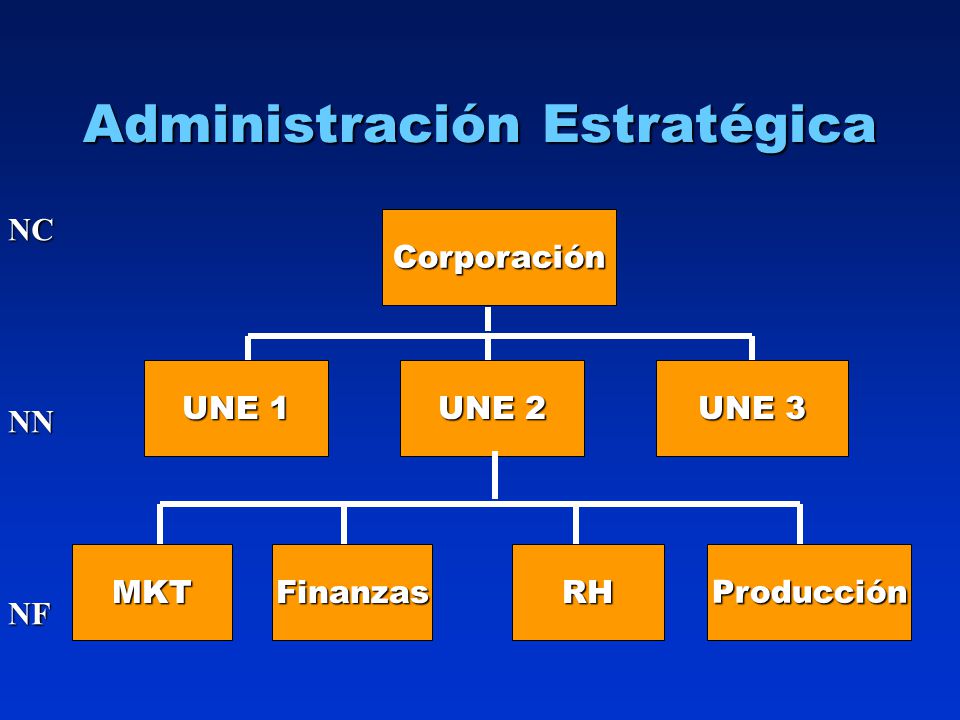 Administración Estratégica

NC

Corporación

NN

UNE 1

UNE 2

UNE 3

NF

MKT

Finanzas

RH

Producción